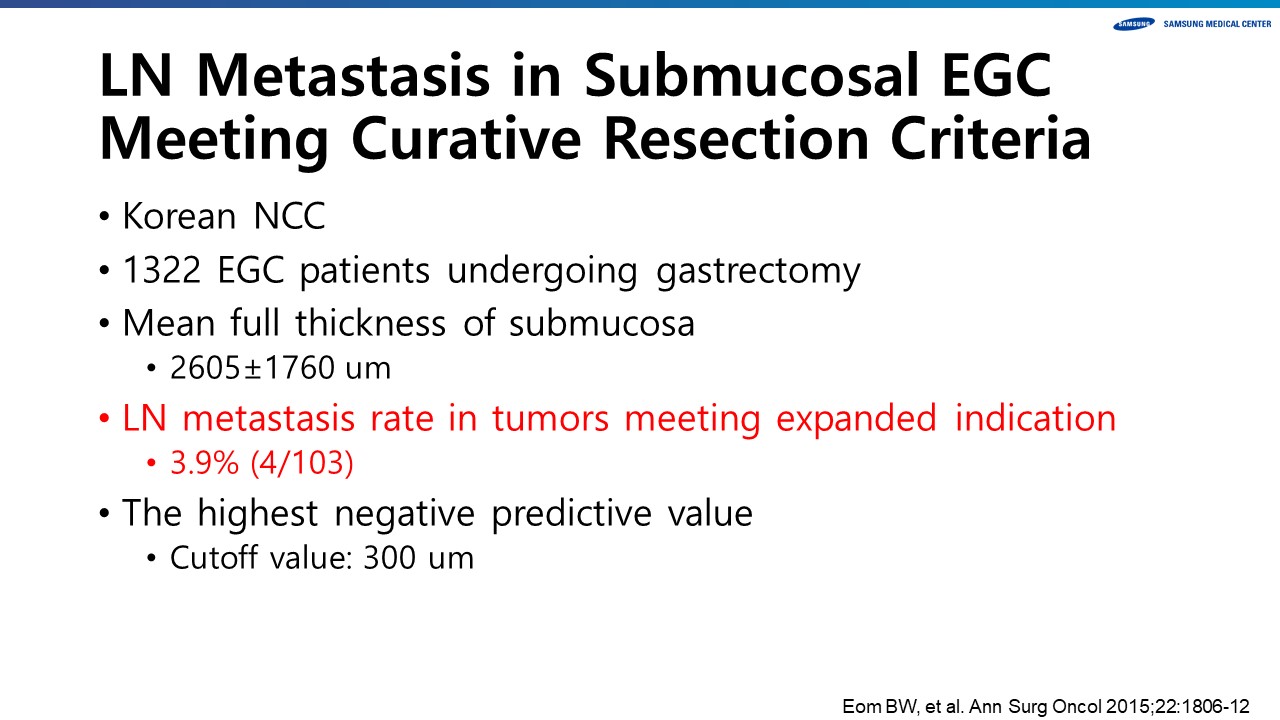 SAMSUNG SAMSUNG MEDICAL CENTER

LN Metastasis in Submucosal EGC Meeting Curative Resection Criteria

• Korean NCC
• 1322 EGC patients undergoing gastrectomy
• Mean full thickness of submucosa
  • 2605±1760 um
• LN metastasis rate in tumors meeting expanded indication
  • 3.9% (4/103)
• The highest negative predictive value
  • Cutoff value: 300 um

Eom BW, et al. Ann Surg Oncol 2015;22:1806-12